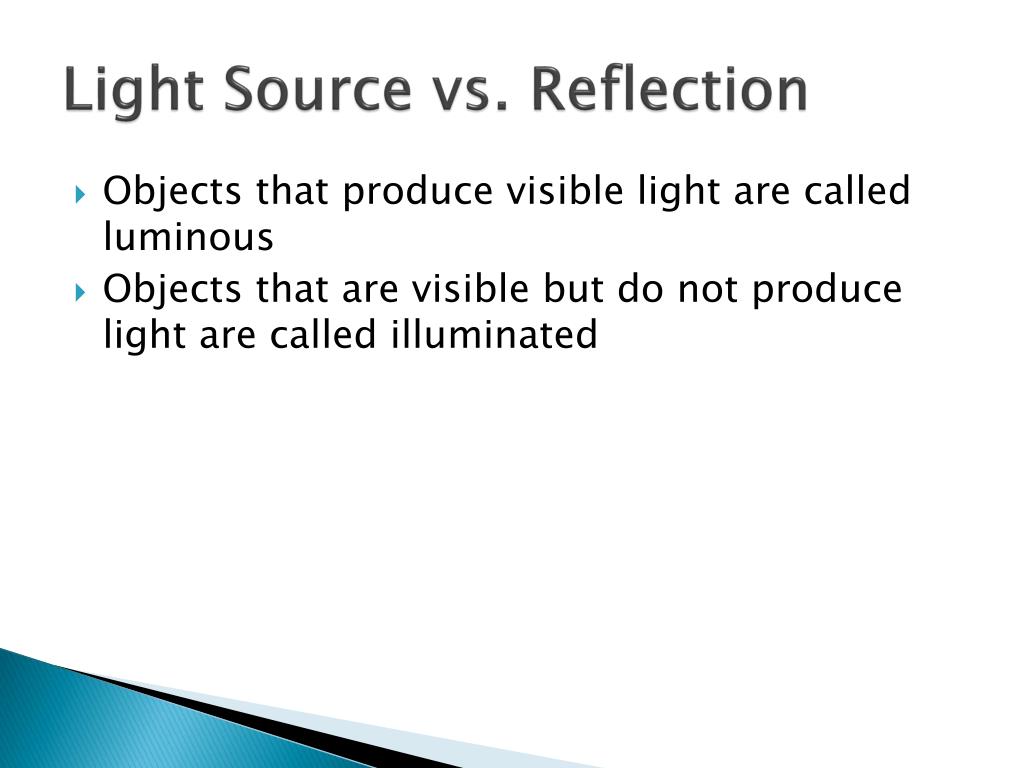 Light Source vs. Reflection

Objects that produce visible light are called luminous

Objects that are visible but do not produce light are called illuminated